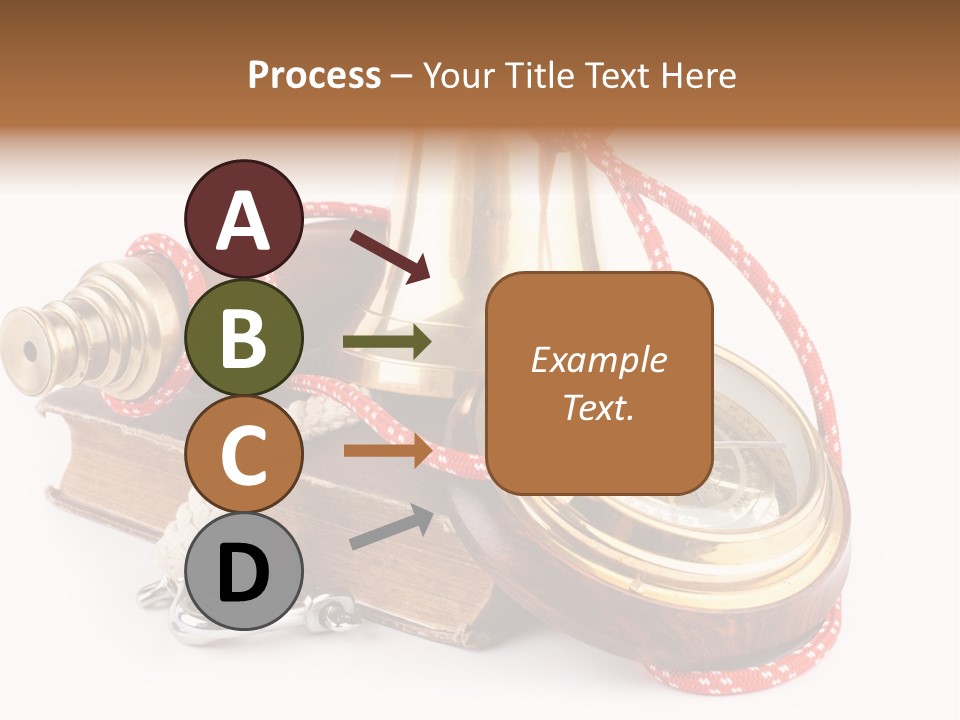 Process – Your Title Text Here

A

B

C

D

Example Text.